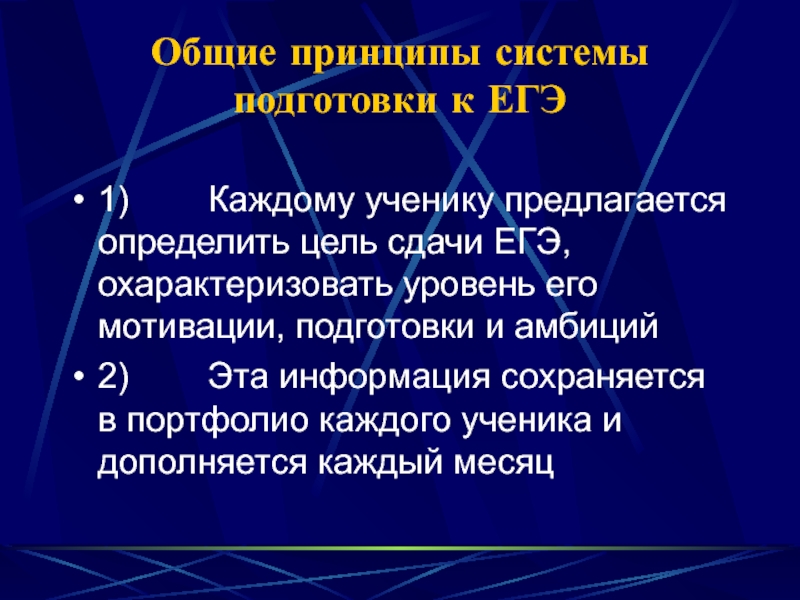 Общие принципы системы подготовки к ЕГЭ

• 1) Каждому ученику предлагается определить цель сдачи ЕГЭ, охарактеризовать уровень его мотивации, подготовки и амбиций

• 2) Эта информация сохраняется в портфолио каждого ученика и дополняется каждый месяц